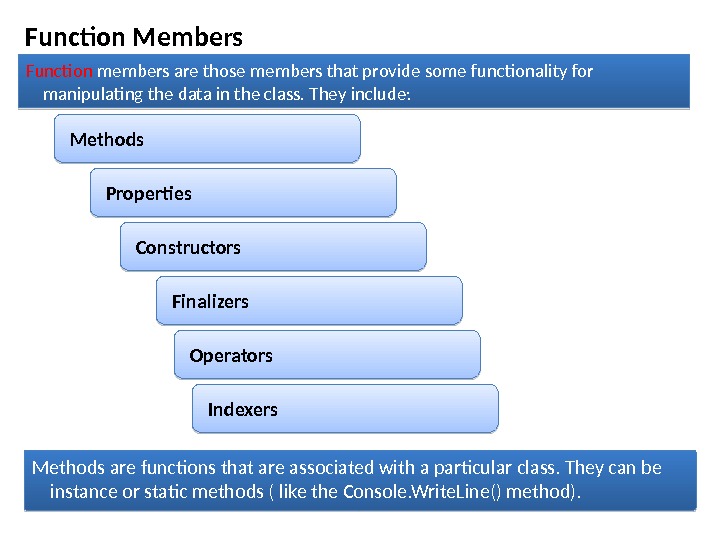 Function Members

Function members are those members that provide some functionality for manipulating the data in the class. They include:

Methods

Properties

Constructors

Finalizers

Operators

Indexers

Methods are functions that are associated with a particular class. They can be instance or static methods ( like the Console.WriteLine() method).